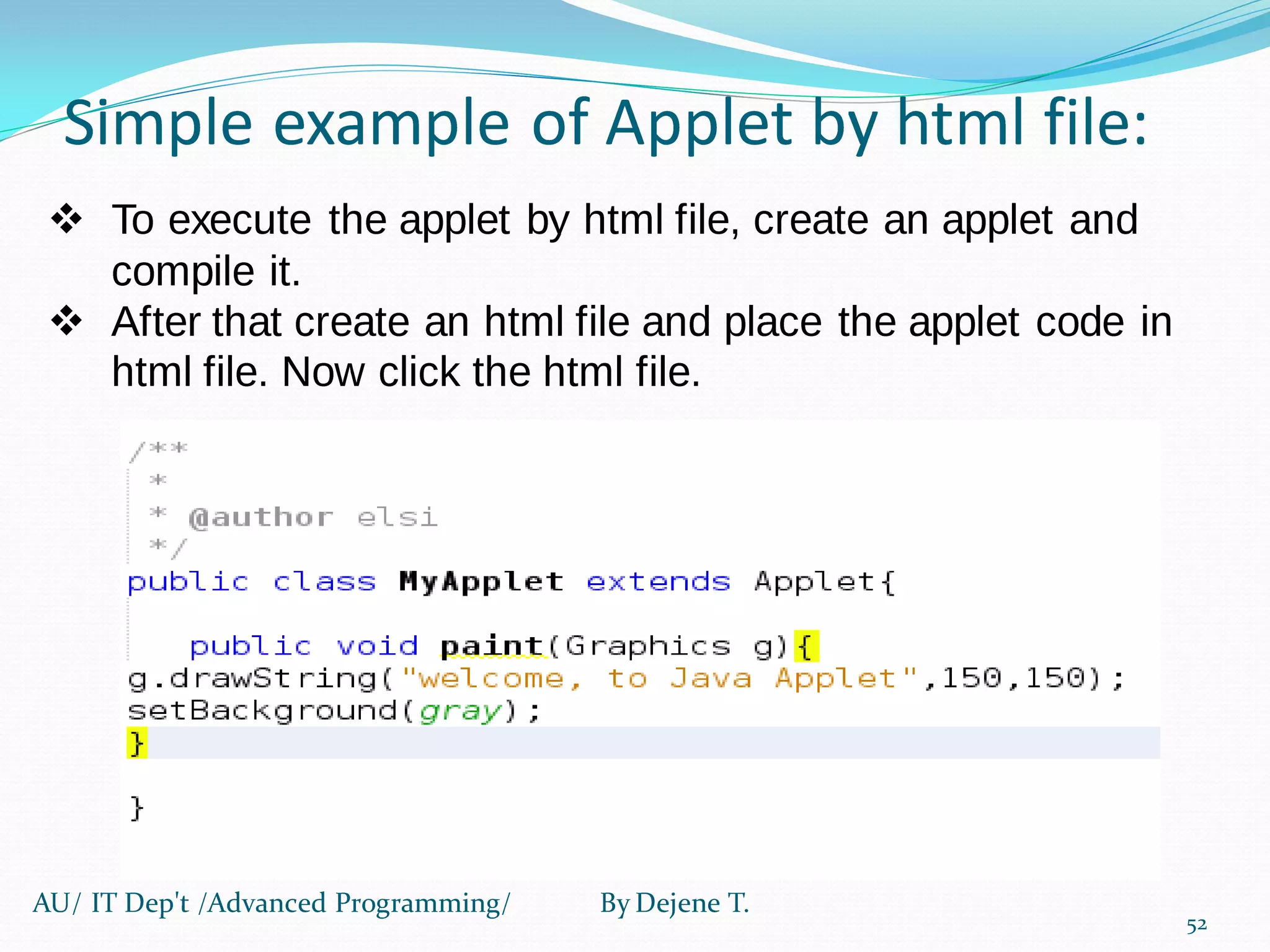 Simple example of Applet by html file:

❖ To execute the applet by html file, create an applet and compile it.

❖ After that create an html file and place the applet code in html file. Now click the html file.

/**
 *
 * @author elsi
 */
public class MyApplet extends Applet{

    public void paint(Graphics g){
g.drawString("welcome, to Java Applet",150,150);
setBackground(gray);
}

}

AU/ IT Dep't /Advanced Programming/ By Dejene T.

52